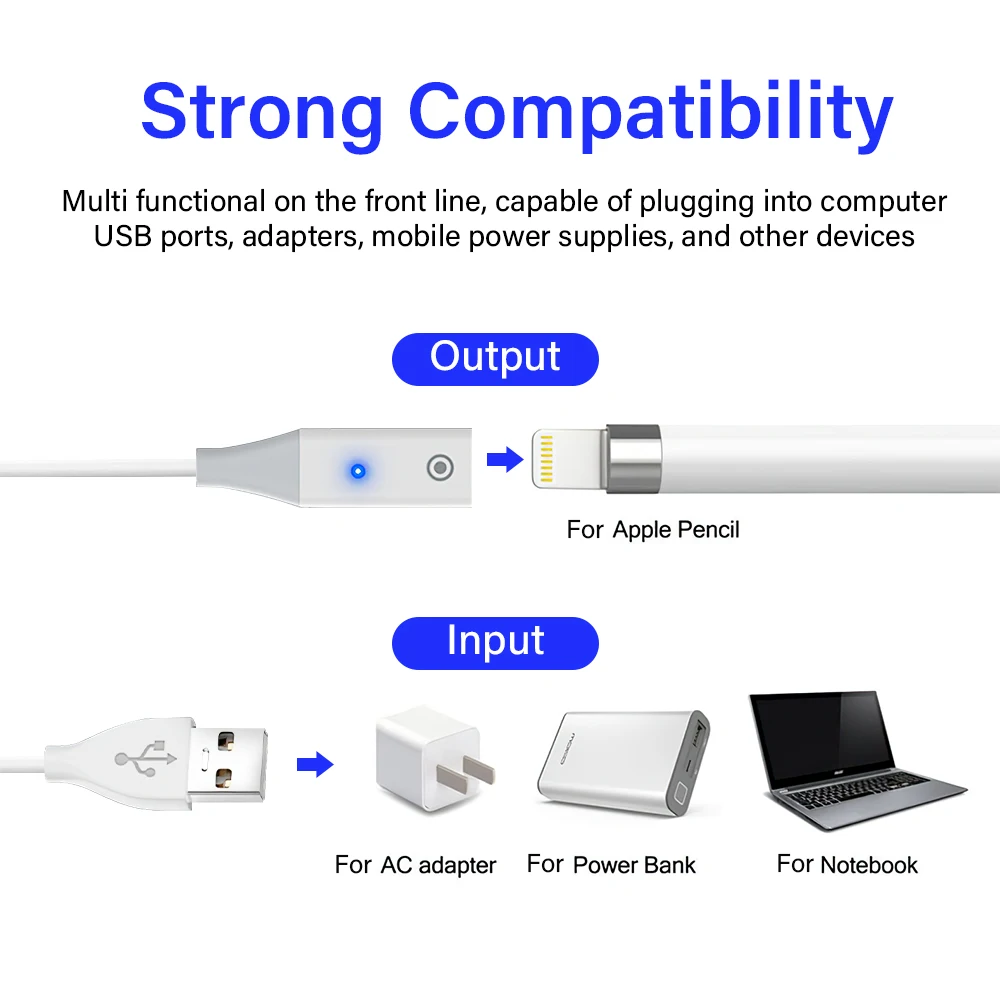 Strong Compatibility

Multi functional on the front line, capable of plugging into computer USB ports, adapters, mobile power supplies, and other devices

Output

For Apple Pencil

Input

For AC adapter

For Power Bank

For Notebook